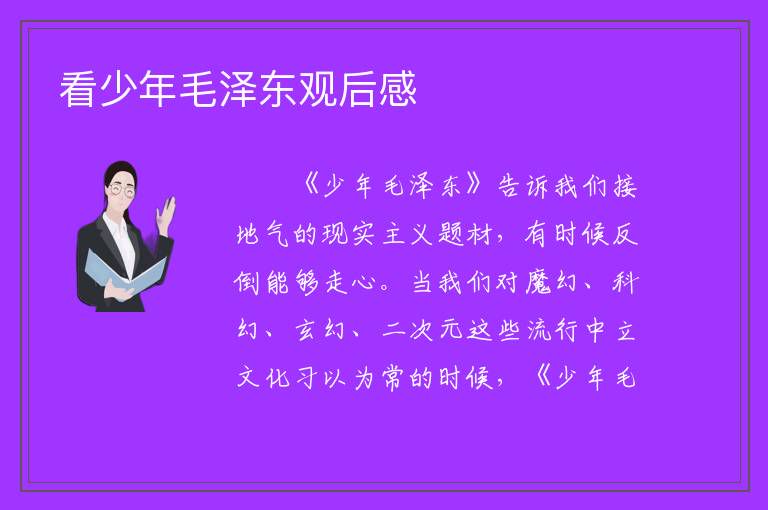 看少年毛泽东观后感

《少年毛泽东》告诉我们接地气的现实主义题材，有时候反倒能够走心。当我们对魔幻、科幻、玄幻、二次元这些流行中立文化习以为常的时候，《少年毛